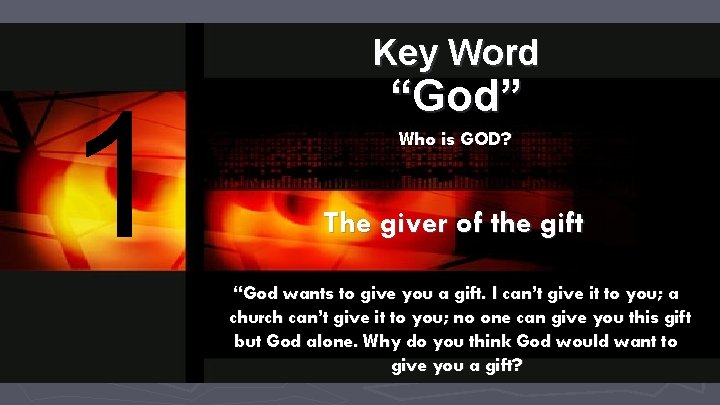 1

Key Word
“God”

Who is GOD?

The giver of the gift

“God wants to give you a gift. I can’t give it to you; a church can’t give it to you; no one can give you this gift but God alone. Why do you think God would want to give you a gift?